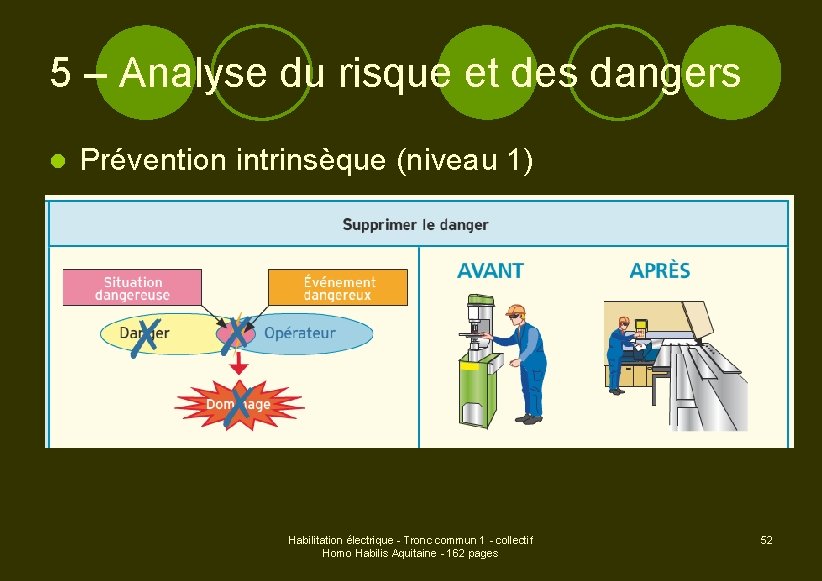 5 – Analyse du risque et des dangers

Prévention intrinsèque (niveau 1)

Supprimer le danger

Situation dangereuse

Événement dangereux

Danger

Opérateur

Dommage

AVANT

APRÈS

Habilitation électrique - Tronc commun 1 - collectif
Homo Habilis Aquitaine - 162 pages

52